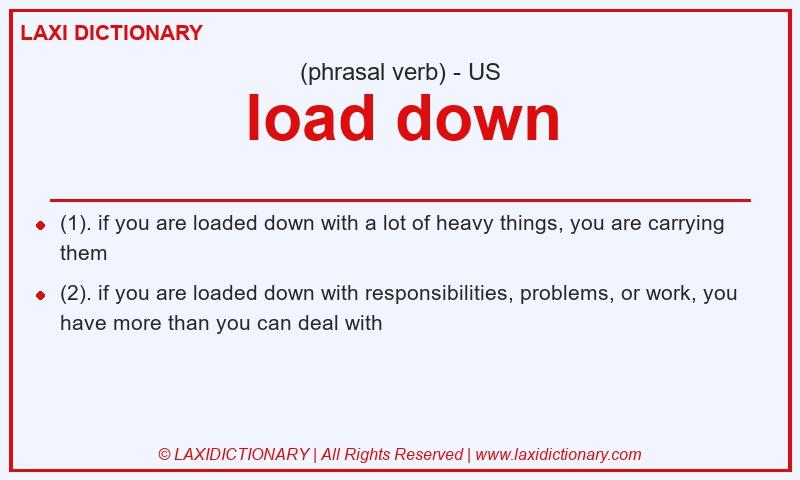 LAXI DICTIONARY

(phrasal verb) - US

load down

- (1). if you are loaded down with a lot of heavy things, you are carrying them
- (2). if you are loaded down with responsibilities, problems, or work, you have more than you can deal with

© LAXIDICTIONARY | All Rights Reserved | www.laxidictionary.com